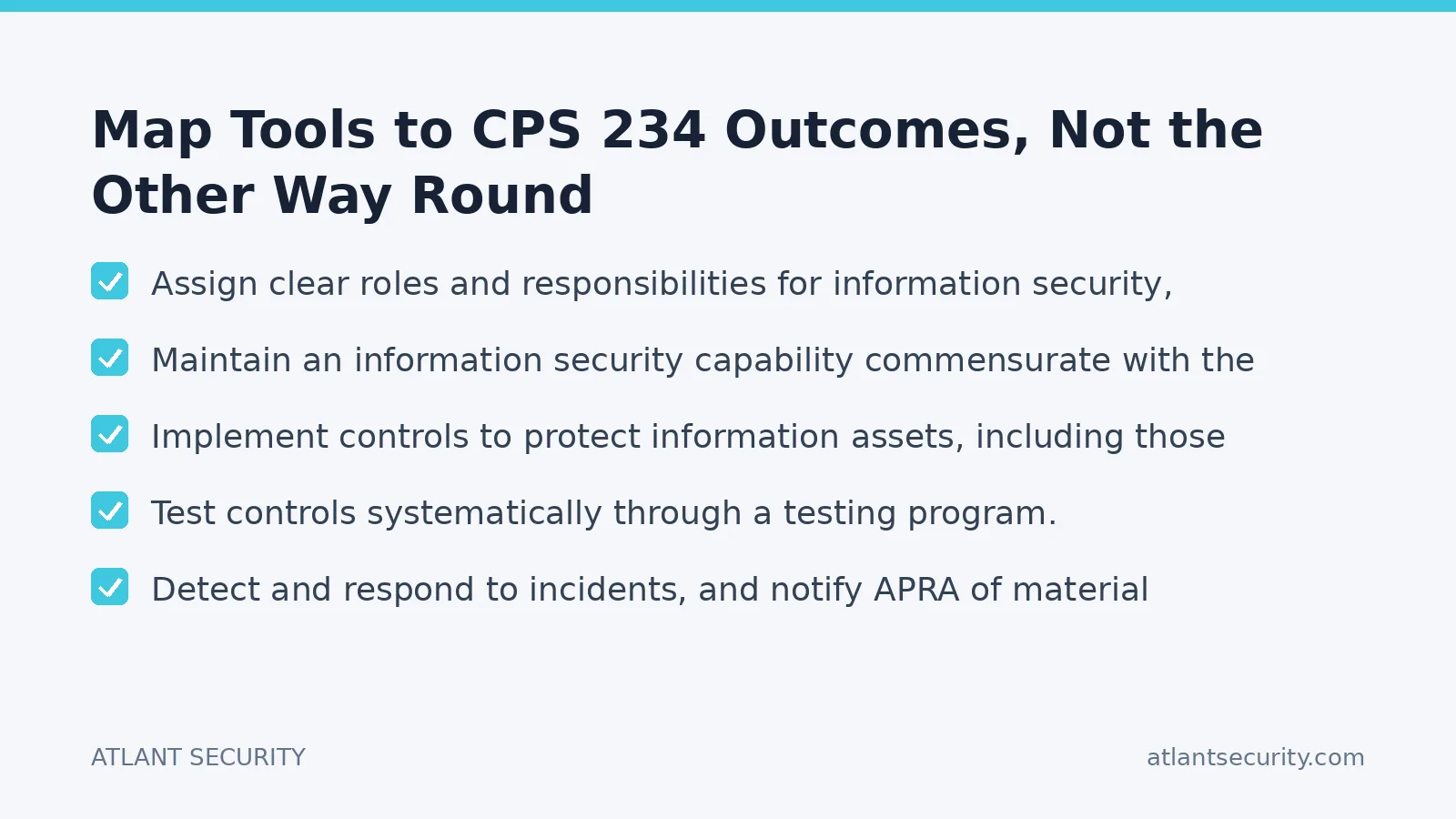 Map Tools to CPS 234 Outcomes, Not the Other Way Round

Assign clear roles and responsibilities for information security,

Maintain an information security capability commensurate with the

Implement controls to protect information assets, including those

Test controls systematically through a testing program.

Detect and respond to incidents, and notify APRA of material

ATLANT SECURITY

atlantsecurity.com